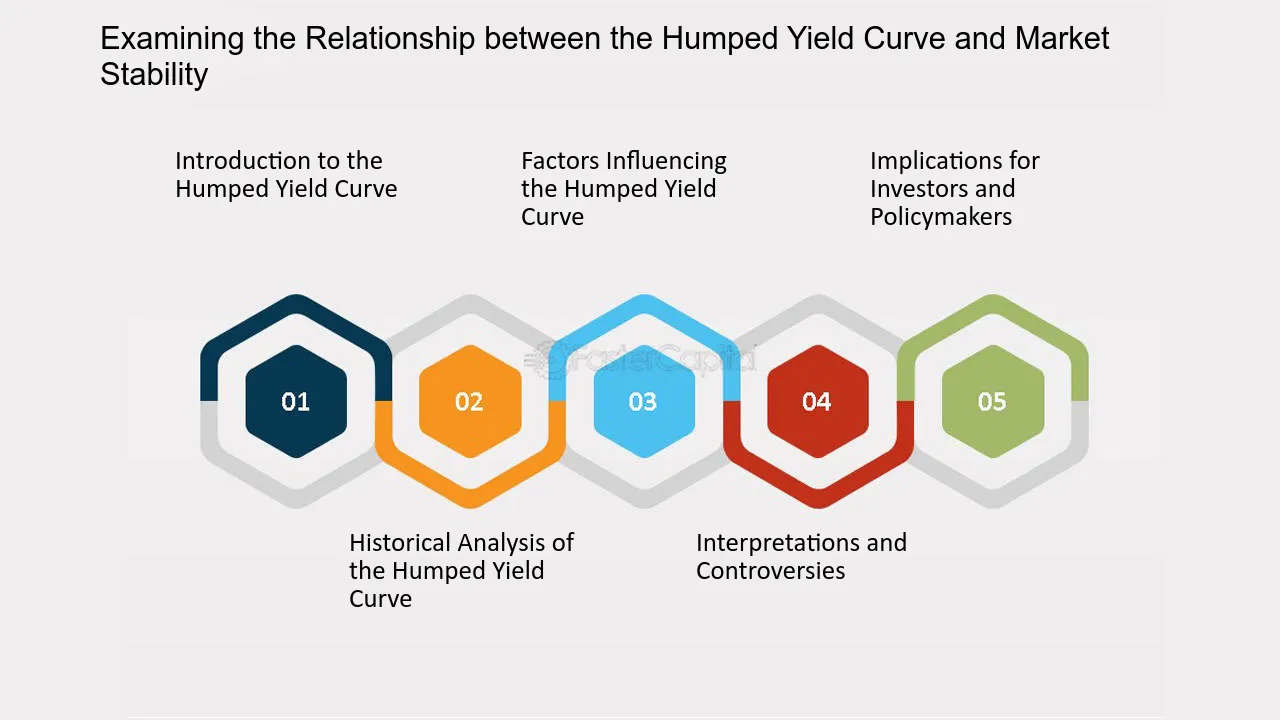 Examining the Relationship between the Humped Yield Curve and Market Stability

Introduction to the Humped Yield Curve

Factors Influencing the Humped Yield Curve

Implications for Investors and Policymakers

01

02

03

04

05

Historical Analysis of the Humped Yield Curve

Interpretations and Controversies

FasterCapital